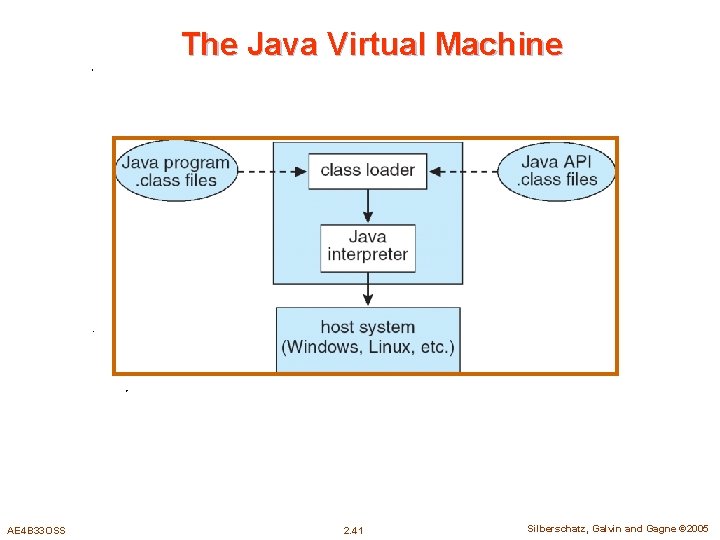 The Java Virtual Machine

Java program .class files

class loader

Java API .class files

Java interpreter

host system (Windows, Linux, etc.)

AE4B33OSS

2.41

Silberschatz, Galvin and Gagne ©2005